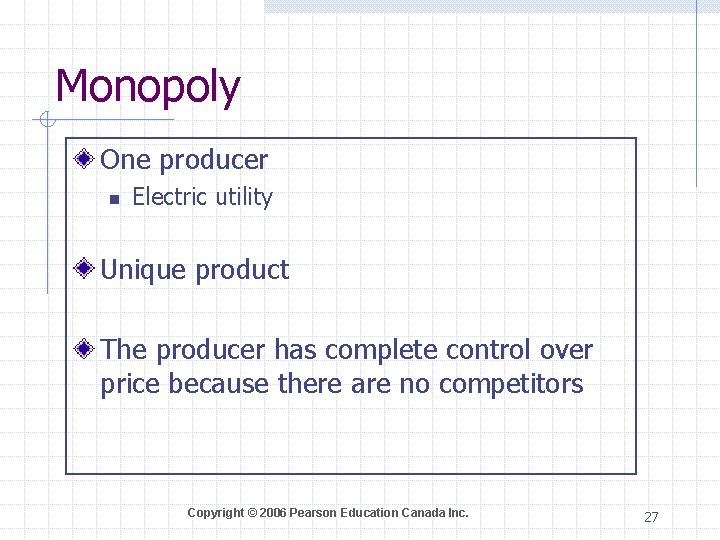 Monopoly

One producer

Electric utility

Unique product

The producer has complete control over price because there are no competitors

Copyright © 2006 Pearson Education Canada Inc.

27